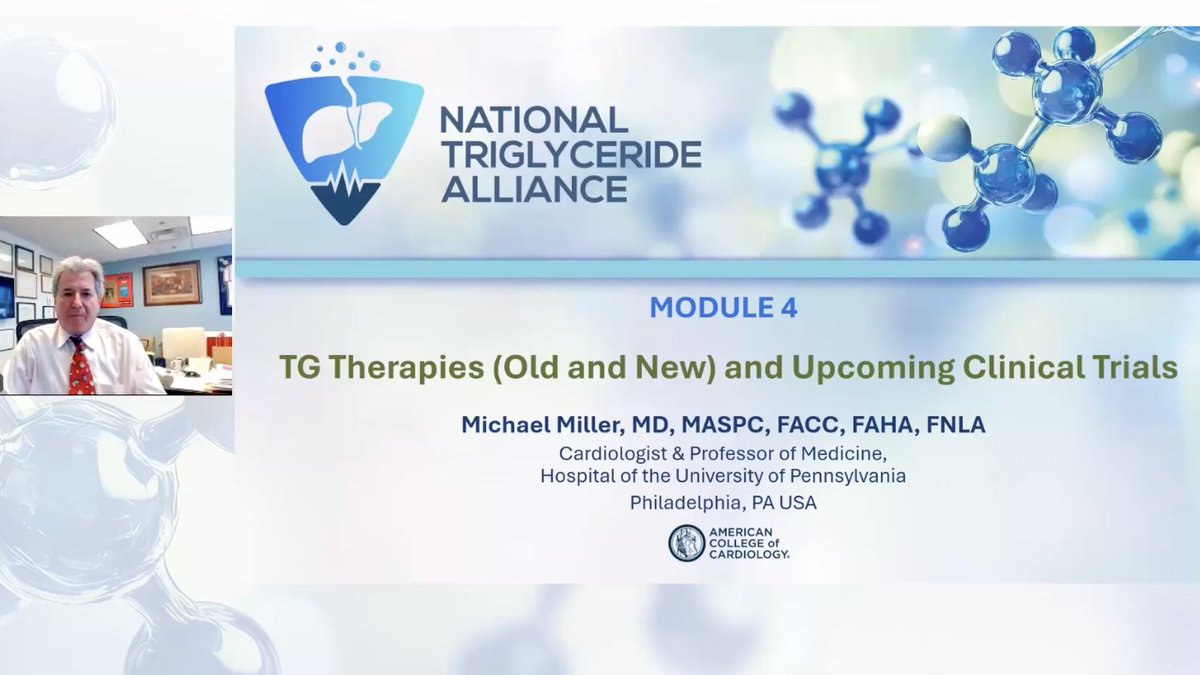 NATIONAL TRIGLYCERIDE ALLIANCE

MODULE 4

TG Therapies (Old and New) and Upcoming Clinical Trials

Michael Miller, MD, MASPC, FACC, FAHA, FNLA

Cardiologist & Professor of Medicine, Hospital of the University of Pennsylvania

Philadelphia, PA USA

AMERICAN COLLEGE of CARDIOLOGY